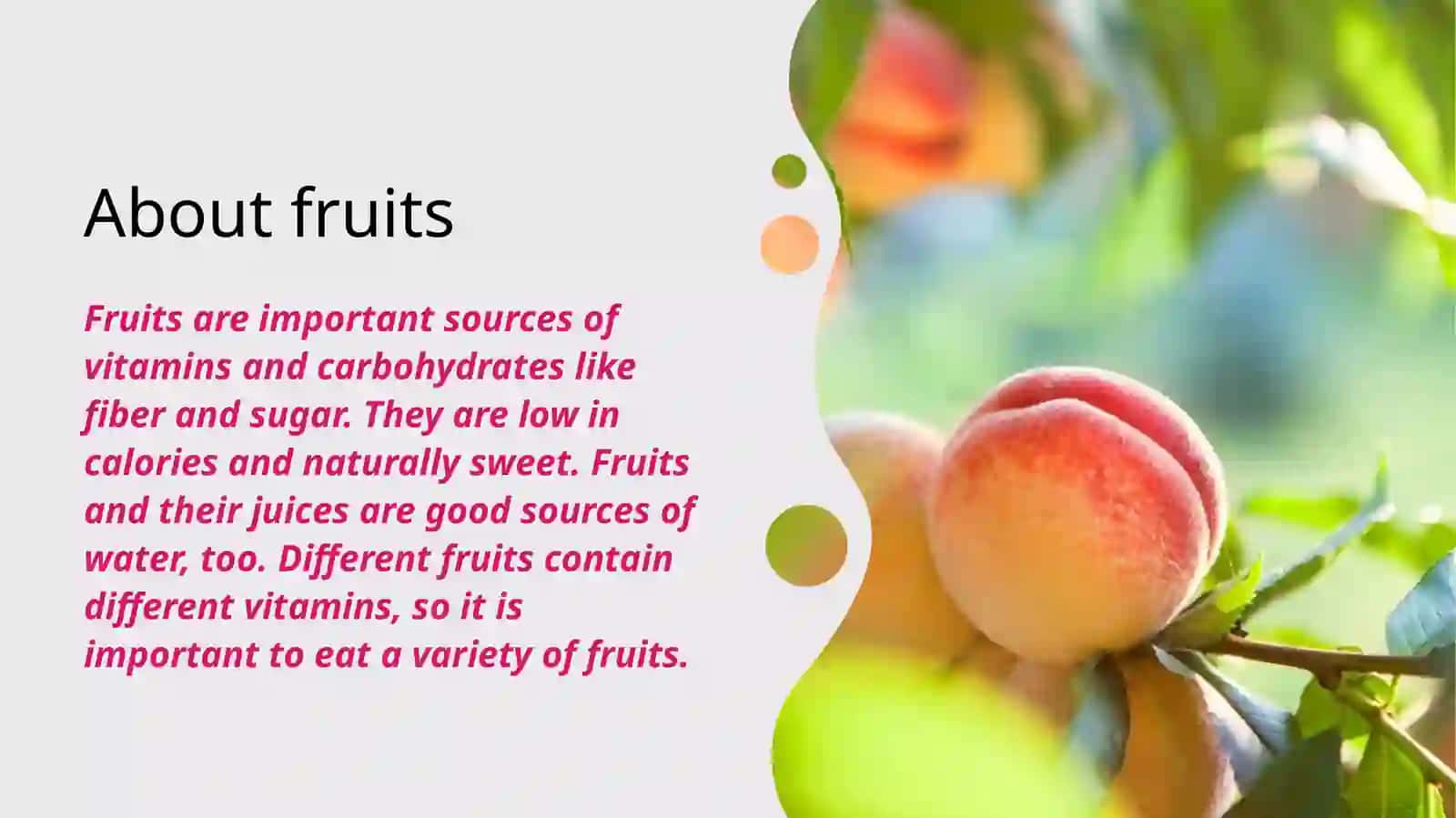 About fruits

Fruits are important sources of vitamins and carbohydrates like fiber and sugar. They are low in calories and naturally sweet. Fruits and their juices are good sources of water, too. Different fruits contain different vitamins, so it is important to eat a variety of fruits.